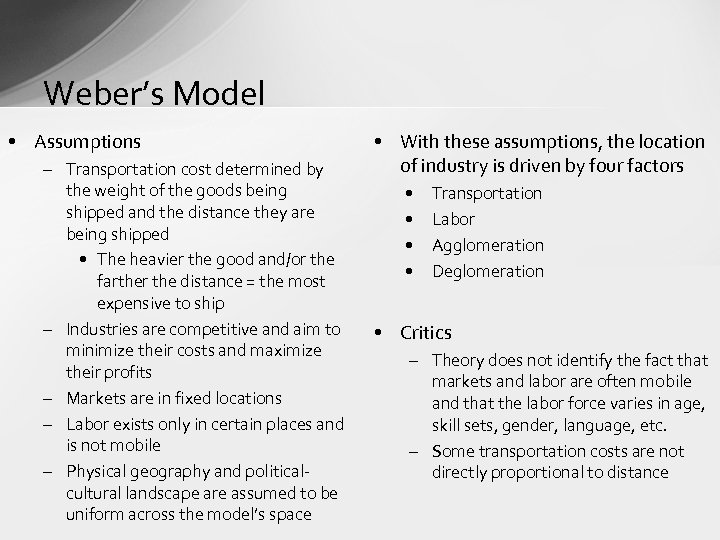 Weber's Model

• Assumptions
– Transportation cost determined by the weight of the goods being shipped and the distance they are being shipped
• The heavier the good and/or the farther the distance = the most expensive to ship
– Industries are competitive and aim to minimize their costs and maximize their profits
– Markets are in fixed locations
– Labor exists only in certain places and is not mobile
– Physical geography and political-cultural landscape are assumed to be uniform across the model's space

• With these assumptions, the location of industry is driven by four factors
• Transportation
• Labor
• Agglomeration
• Deglomeration

• Critics
– Theory does not identify the fact that markets and labor are often mobile and that the labor force varies in age, skill sets, gender, language, etc.
– Some transportation costs are not directly proportional to distance